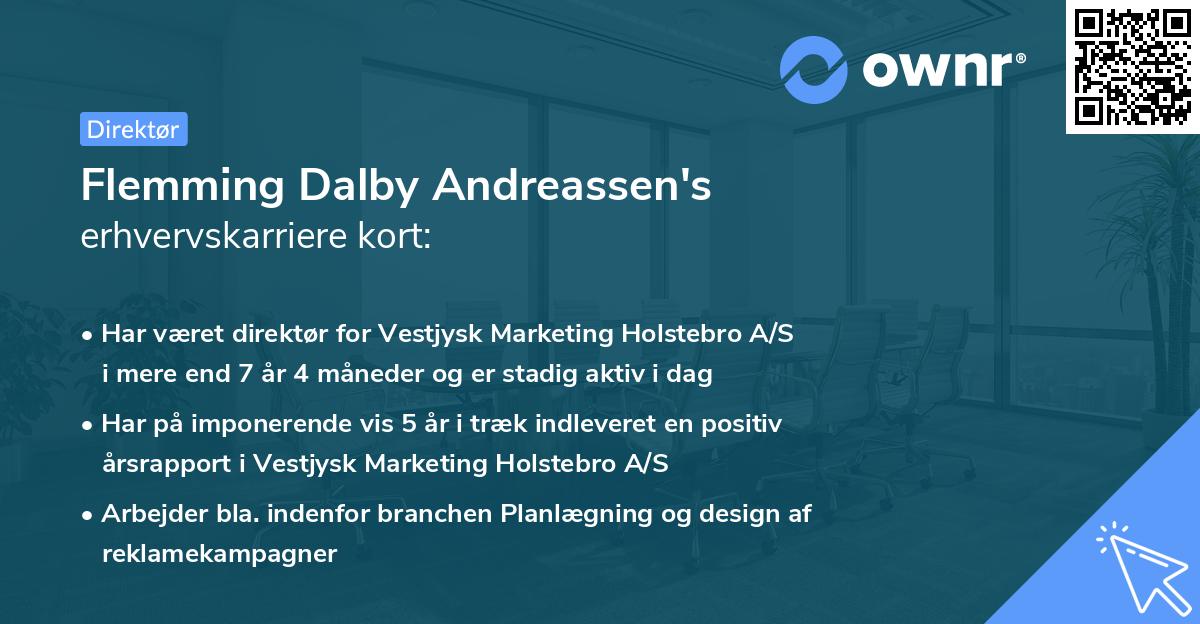 ownr®

Direktør

Flemming Dalby Andreassen's erhvervskarriere kort:

• Har været direktør for Vestjysk Marketing Holstebro A/S i mere end 7 år 4 måneder og er stadig aktiv i dag

• Har på imponerende vis 5 år i træk indleveret en positiv årsrapport i Vestjysk Marketing Holstebro A/S

• Arbejder bla. indenfor branchen Planlægning og design af reklamekampagner